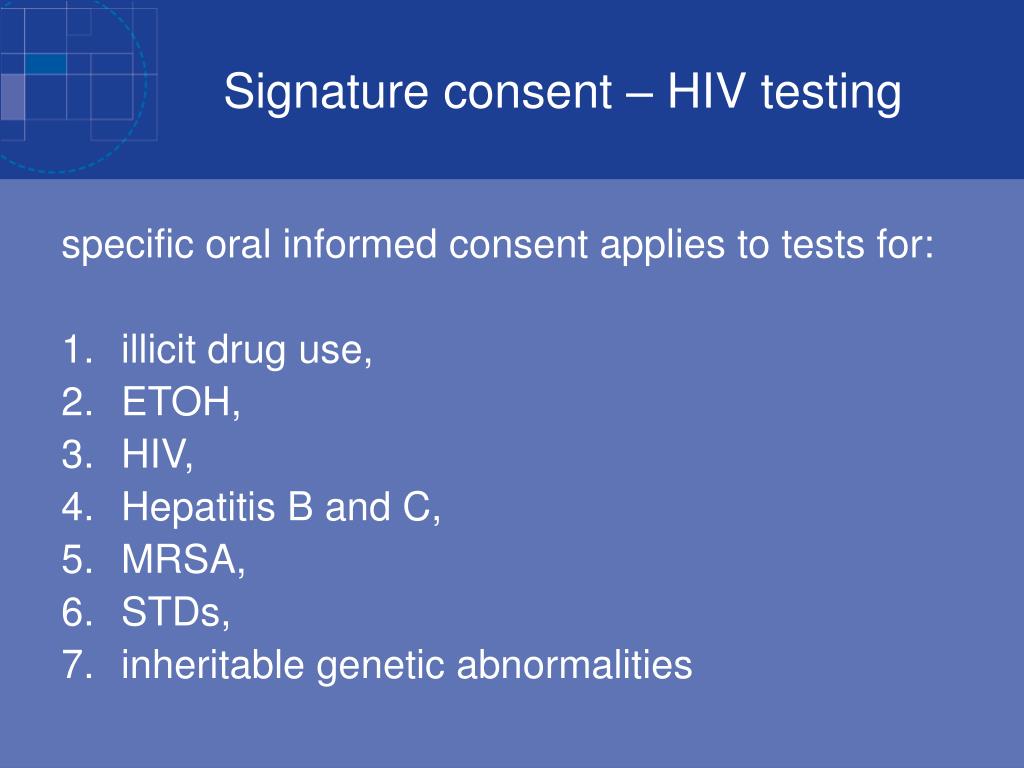 Signature consent – HIV testing

specific oral informed consent applies to tests for:

1. illicit drug use,
2. ETOH,
3. HIV,
4. Hepatitis B and C,
5. MRSA,
6. STDs,
7. inheritable genetic abnormalities